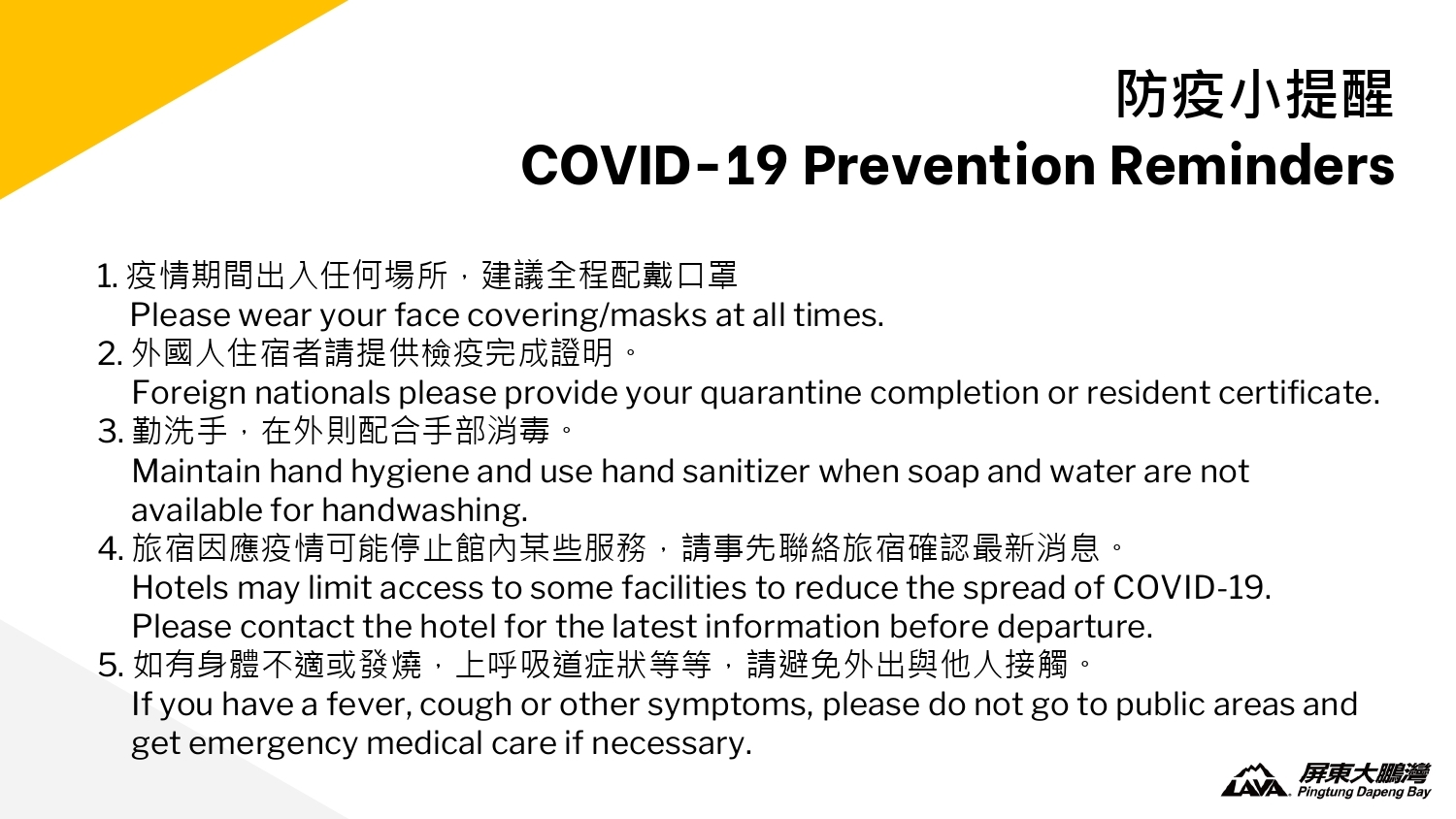 防疫小提醒
COVID-19 Prevention Reminders

1. 疫情期間出入任何場所，建議全程配戴口罩
Please wear your face covering/masks at all times.
2. 外國人住宿者請提供檢疫完成證明。
Foreign nationals please provide your quarantine completion or resident certificate.
3. 勤洗手，在外則配合手部消毒。
Maintain hand hygiene and use hand sanitizer when soap and water are not available for handwashing.
4. 旅宿因應疫情可能停止館內某些服務，請事先聯絡旅宿確認最新消息。
Hotels may limit access to some facilities to reduce the spread of COVID-19. Please contact the hotel for the latest information before departure.
5. 如有身體不適或發燒，上呼吸道症狀等等，請避免外出與他人接觸。
If you have a fever, cough or other symptoms, please do not go to public areas and get emergency medical care if necessary.

LAVA 屏東大鵬灣 Pingtung Dapeng Bay